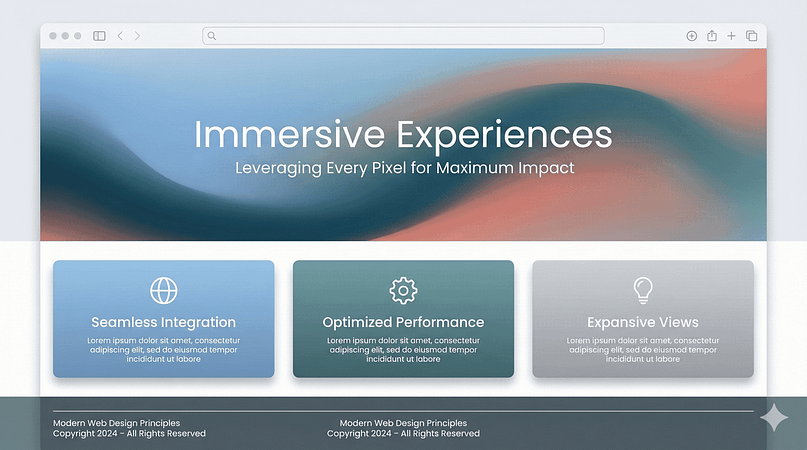 Immersive Experiences
Leveraging Every Pixel for Maximum Impact

Seamless Integration
Lorem ipsum dolor sit amet, consectetur adipiscing elit, sed do eiusmod tempor incididunt ut labore

Optimized Performance
Lorem ipsum dolor sit amet, consectetur adipiscing elit, sed do eiusmod tempor incididunt ut labore

Expansive Views
Lorem ipsum dolor sit amet, consectetur adipiscing elit, sed do eiusmod tempor incididunt ut labore

Modern Web Design Principles
Copyright 2024 – All Rights Reserved

Modern Web Design Principles
Copyright 2024 – All Rights Reserved